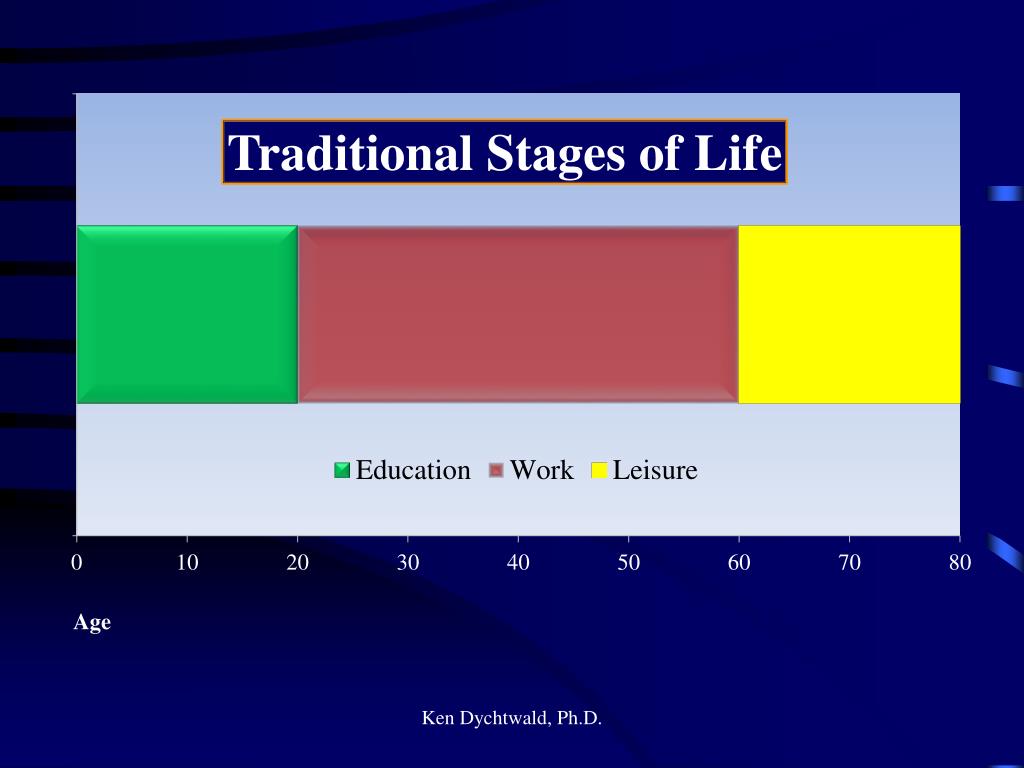 Traditional Stages of Life

Education Work Leisure

0 10 20 30 40 50 60 70 80

Age

Ken Dychtwald, Ph.D.